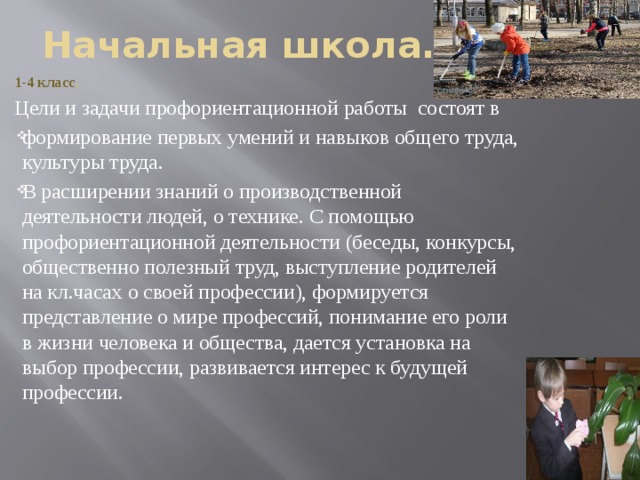 Начальная школа.

1-4 класс

Цели и задачи профориентационной работы состоят в

формирование первых умений и навыков общего труда, культуры труда.

В расширении знаний о производственной деятельности людей, о технике. С помощью профориентационной деятельности (беседы, конкурсы, общественно полезный труд, выступление родителей на кл.часах о своей профессии), формируется представление о мире профессий, понимание его роли в жизни человека и общества, дается установка на выбор профессии, развивается интерес к будущей профессии.